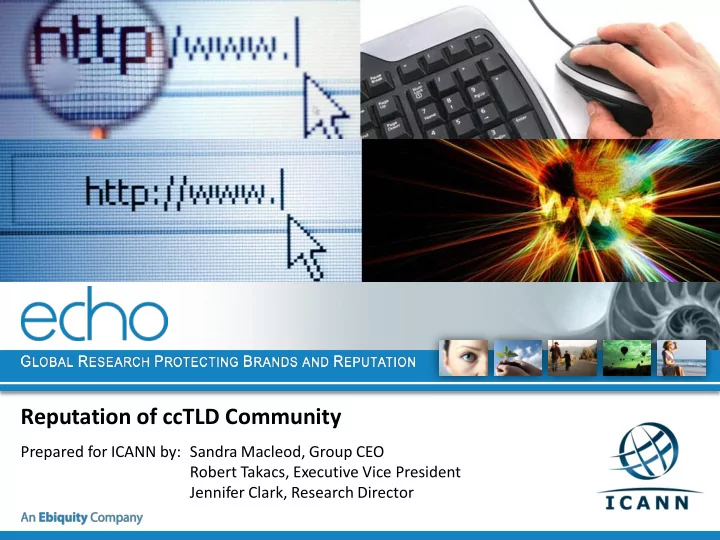 http://www.

http://www.

www

echo

GLOBAL RESEARCH PROTECTING BRANDS AND REPUTATION

Reputation of ccTLD Community

Prepared for ICANN by: Sandra Macleod, Group CEO
Robert Takacs, Executive Vice President
Jennifer Clark, Research Director

An Ebiquity Company

ICANN